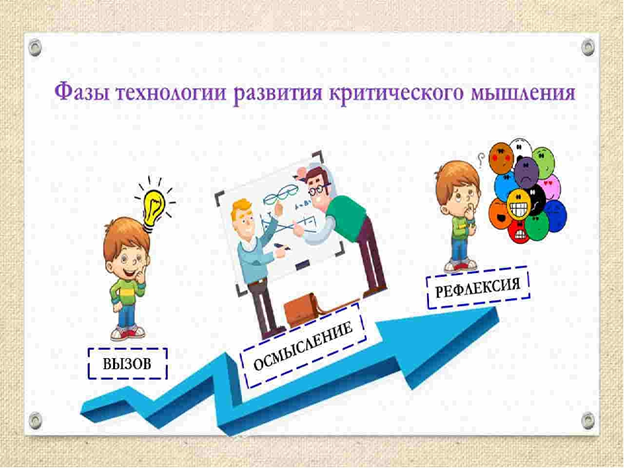 Фазы технологии развития критического мышления

ВЫЗОВ

ОСМЫСЛЕНИЕ

РЕФЛЕКСИЯ